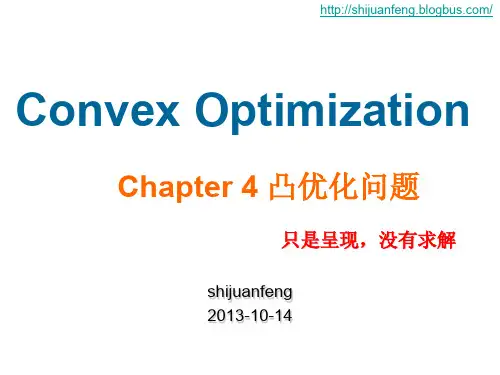 http://shijuanfeng.blogbus.com/

Convex Optimization

Chapter 4 凸优化问题

只是呈现，没有求解

shijuanfeng
2013-10-14